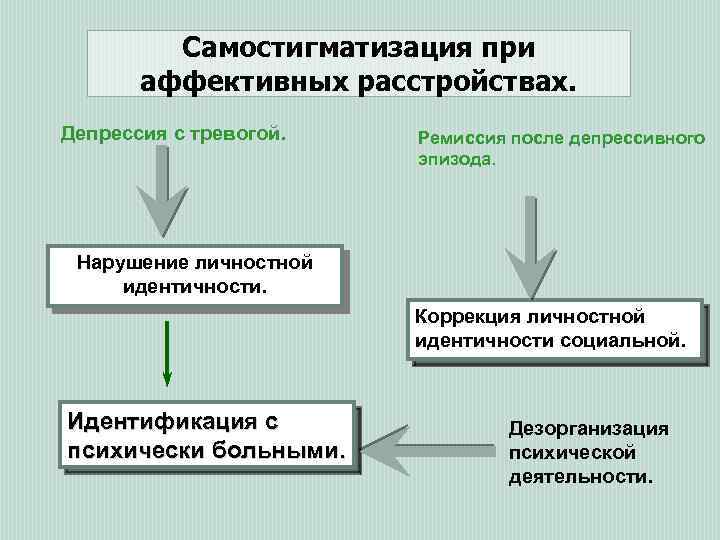 Самостигматизация при аффективных расстройствах.

Депрессия с тревогой.

Ремиссия после депрессивного эпизода.

Нарушение личностной идентичности.

Коррекция личностной идентичности социальной.

Идентификация с психически больными.

Дезорганизация психической деятельности.